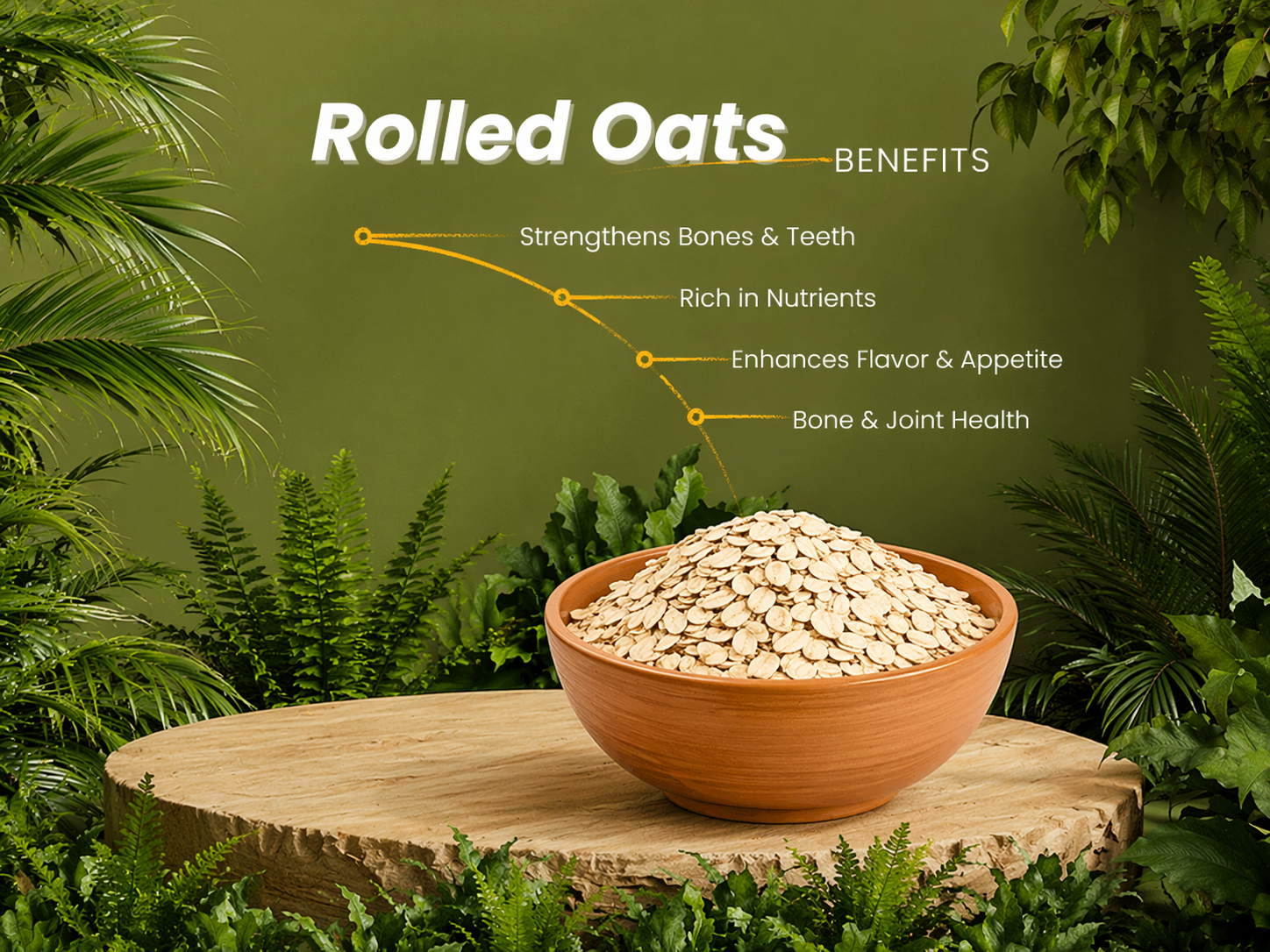 Rolled Oats BENEFITS

Strengthens Bones & Teeth

Rich in Nutrients

Enhances Flavor & Appetite

Bone & Joint Health